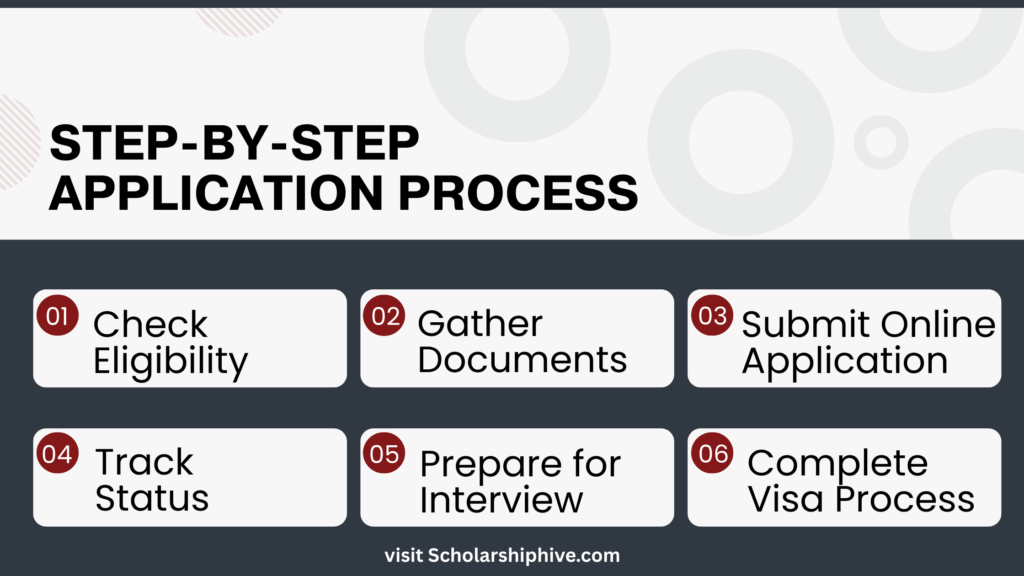 STEP-BY-STEP APPLICATION PROCESS

01 Check Eligibility

02 Gather Documents

03 Submit Online Application

04 Track Status

05 Prepare for Interview

06 Complete Visa Process

visit Scholarshiphive.com